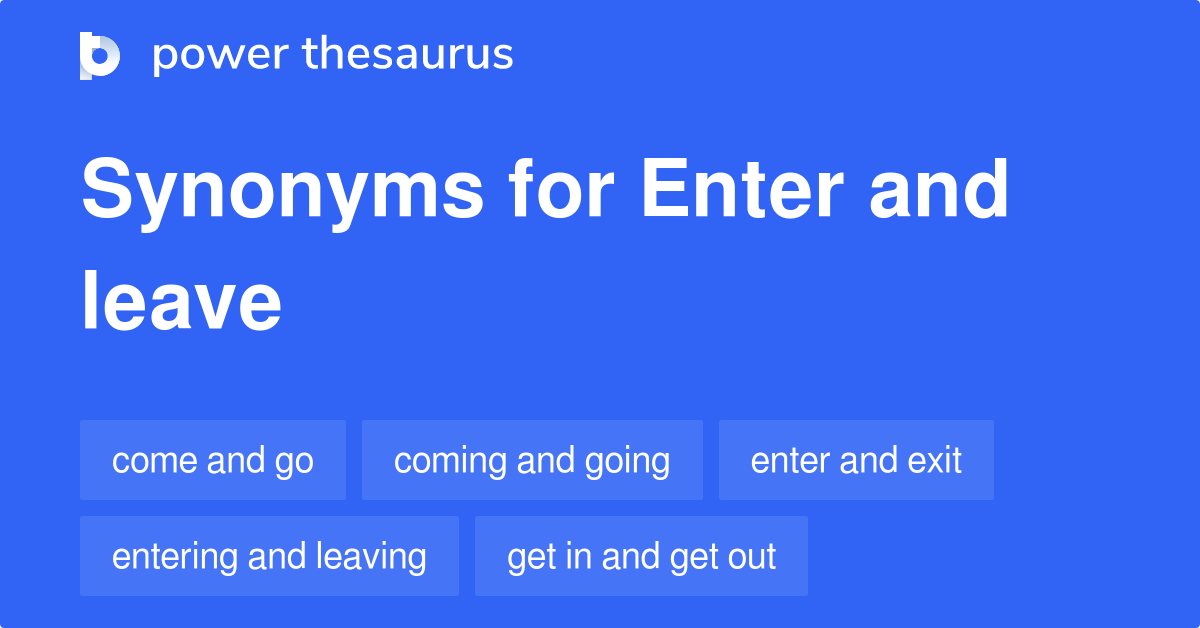 power thesaurus

Synonyms for Enter and leave

come and go
coming and going
enter and exit
entering and leaving
get in and get out